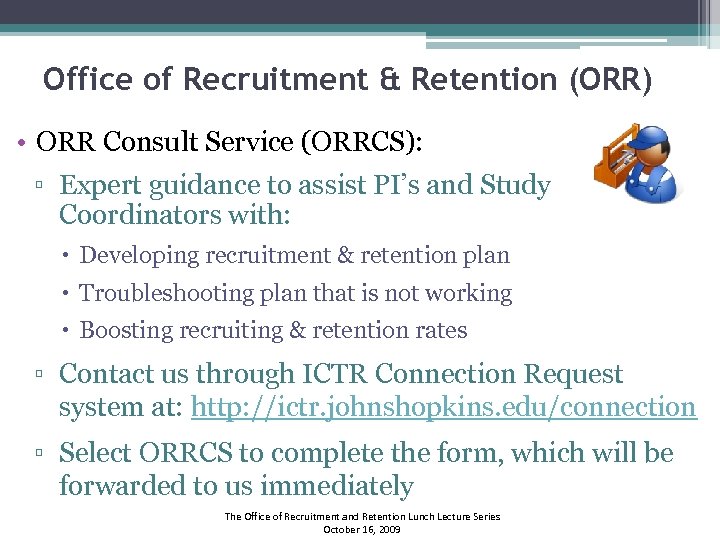 Office of Recruitment & Retention (ORR)

• ORR Consult Service (ORRCS):

▫ Expert guidance to assist PI's and Study Coordinators with:

• Developing recruitment & retention plan

• Troubleshooting plan that is not working

• Boosting recruiting & retention rates

▫ Contact us through ICTR Connection Request system at: http://ictr.johnshopkins.edu/connection

▫ Select ORRCS to complete the form, which will be forwarded to us immediately

The Office of Recruitment and Retention Lunch Lecture Series
October 16, 2009